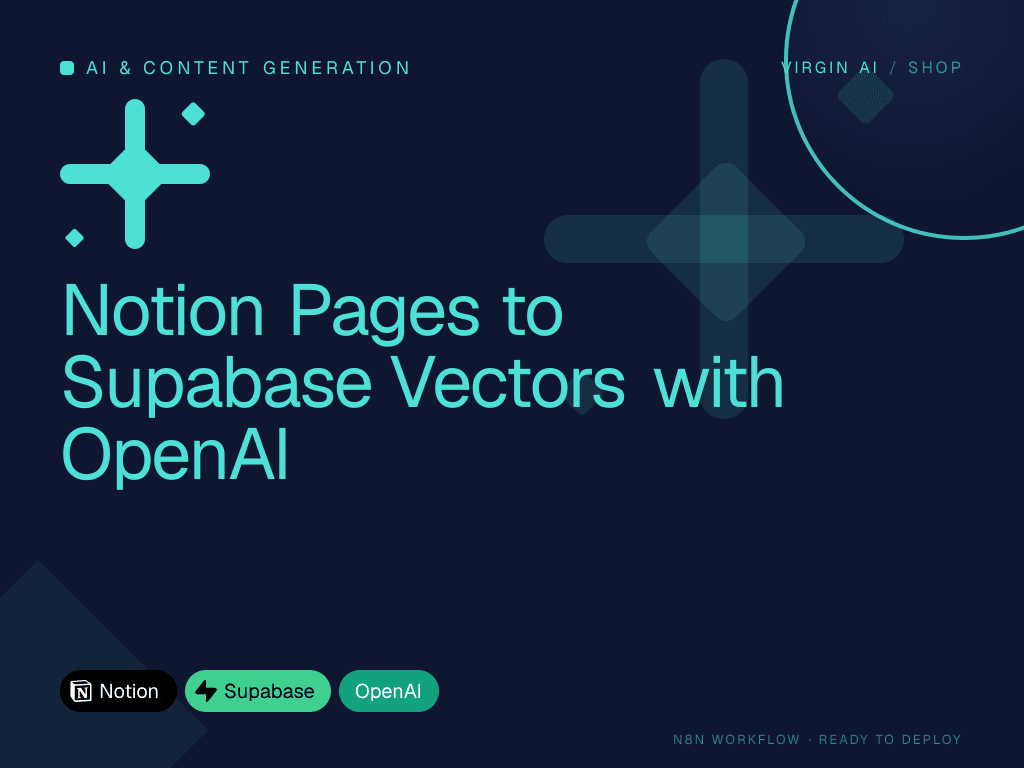 AI & CONTENT GENERATION

VIRGIN AI / SHOP

Notion Pages to Supabase Vectors with OpenAI

Notion Supabase OpenAI

N8N WORKFLOW · READY TO DEPLOY